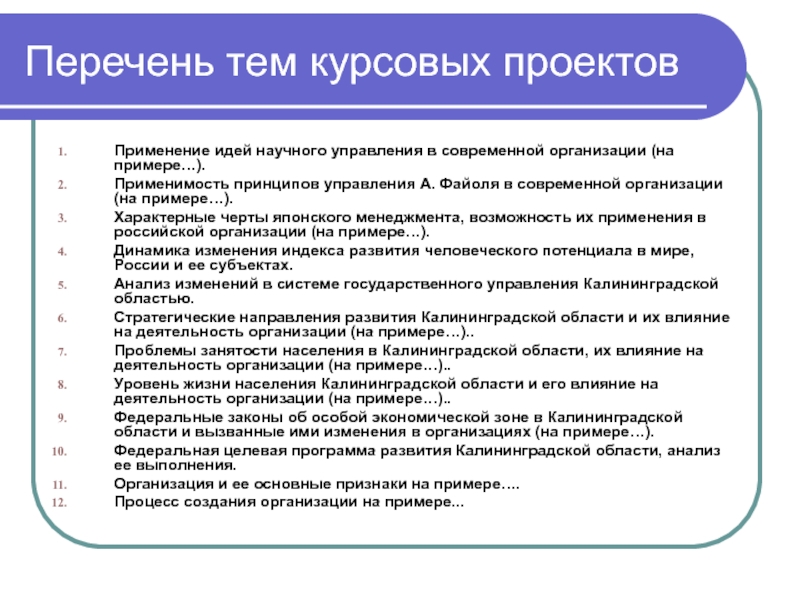 Перечень тем курсовых проектов

1. Применение идей научного управления в современной организации (на примере…).
2. Применимость принципов управления А. Файоля в современной организации (на примере…).
3. Характерные черты японского менеджмента, возможность их применения в российской организации (на примере…).
4. Динамика изменения индекса развития человеческого потенциала в мире, России и ее субъектах.
5. Анализ изменений в системе государственного управления Калининградской областью.
6. Стратегические направления развития Калининградской области и их влияние на деятельность организации (на примере…)..
7. Проблемы занятости населения в Калининградской области, их влияние на деятельность организации (на примере…)..
8. Уровень жизни населения Калининградской области и его влияние на деятельность организации (на примере…)..
9. Федеральные законы об особой экономической зоне в Калининградской области и вызванные ими изменения в организациях (на примере…).
10. Федеральная целевая программа развития Калининградской области, анализ ее выполнения.
11. Организация и ее основные признаки на примере….
12. Процесс создания организации на примере...